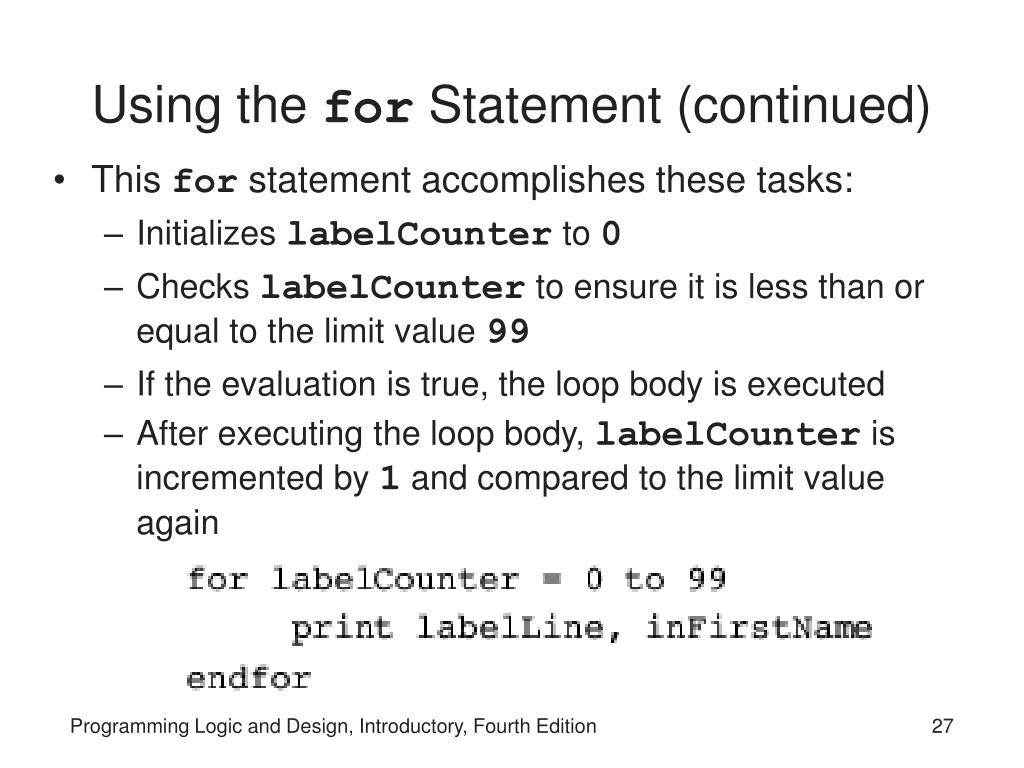 Using the for Statement (continued)

• This for statement accomplishes these tasks:
– Initializes labelCounter to 0
– Checks labelCounter to ensure it is less than or equal to the limit value 99
– If the evaluation is true, the loop body is executed
– After executing the loop body, labelCounter is incremented by 1 and compared to the limit value again

for labelCounter = 0 to 99
print labelLine, inFirstName
endfor

Programming Logic and Design, Introductory, Fourth Edition

27